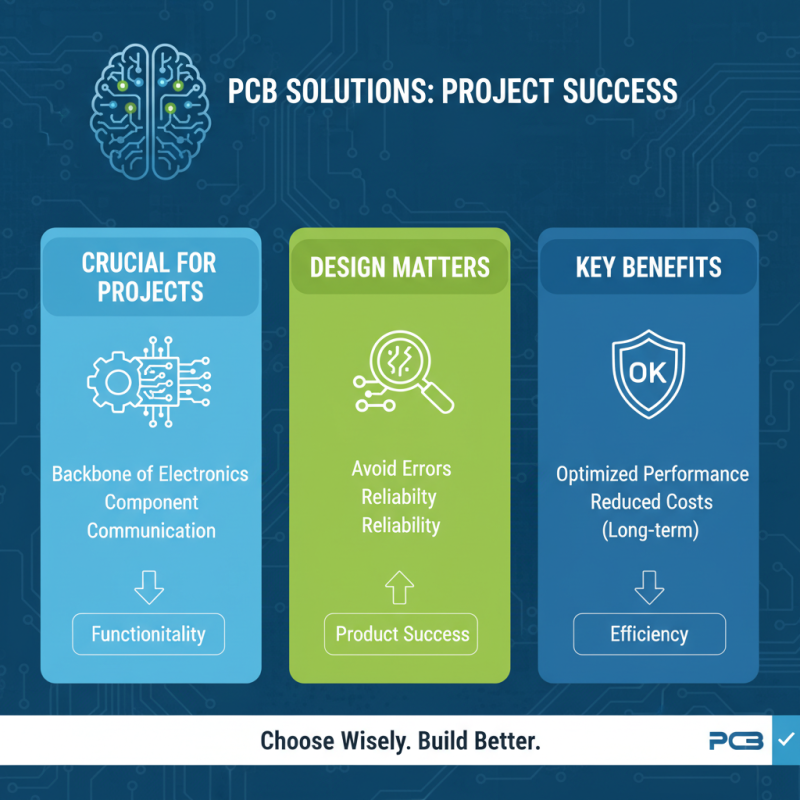 PCB SOLUTIONS: PROJECT SUCCESS

CRUCIAL FOR PROJECTS

Backbone of Electronics
Component
Communication

Functionitality

DESIGN MATTERS

Avoid Errors
Reliabilty
Reliability

Product Success

KEY BENEFITS

OK

Optimized Performance
Reduced Costs
(Long-term)

Efficiency

Choose Wisely. Build Better.

PCB